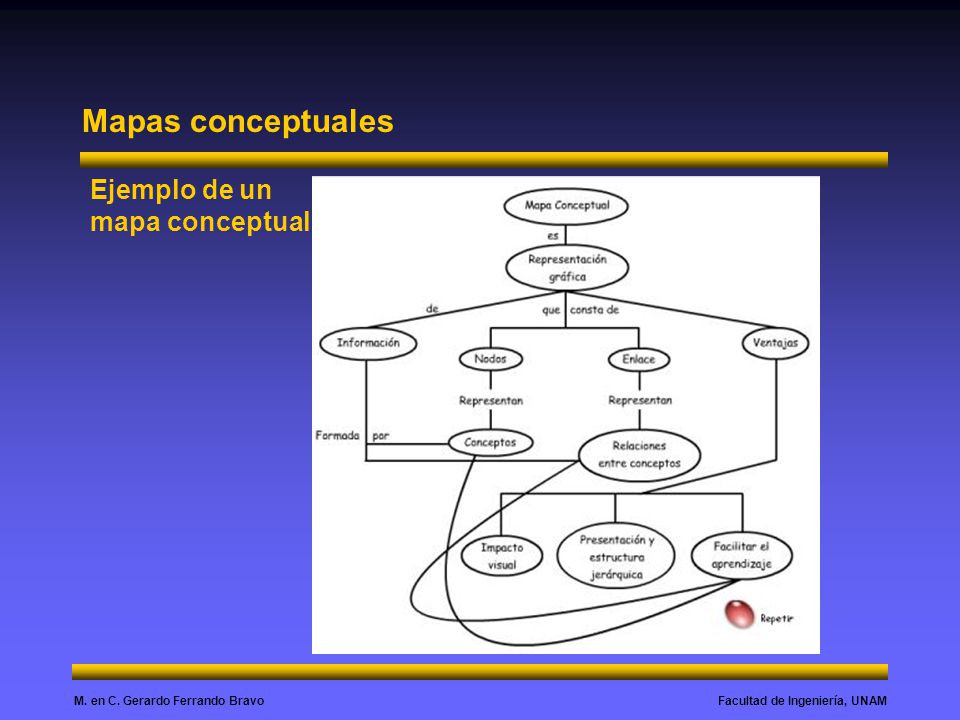 Mapas conceptuales

Ejemplo de un mapa conceptual

Mapa Conceptual
es
Representación gráfica
de
que
consta de
Información
Nodos
Enlace
Ventajas
Representan
Representan
Formada
por
Conceptos
Relaciones entre conceptos
Impacto visual
Presentación y estructura jerárquica
Facilitar el aprendizaje
Repetir

M. en C. Gerardo Ferrando Bravo
Facultad de Ingeniería, UNAM